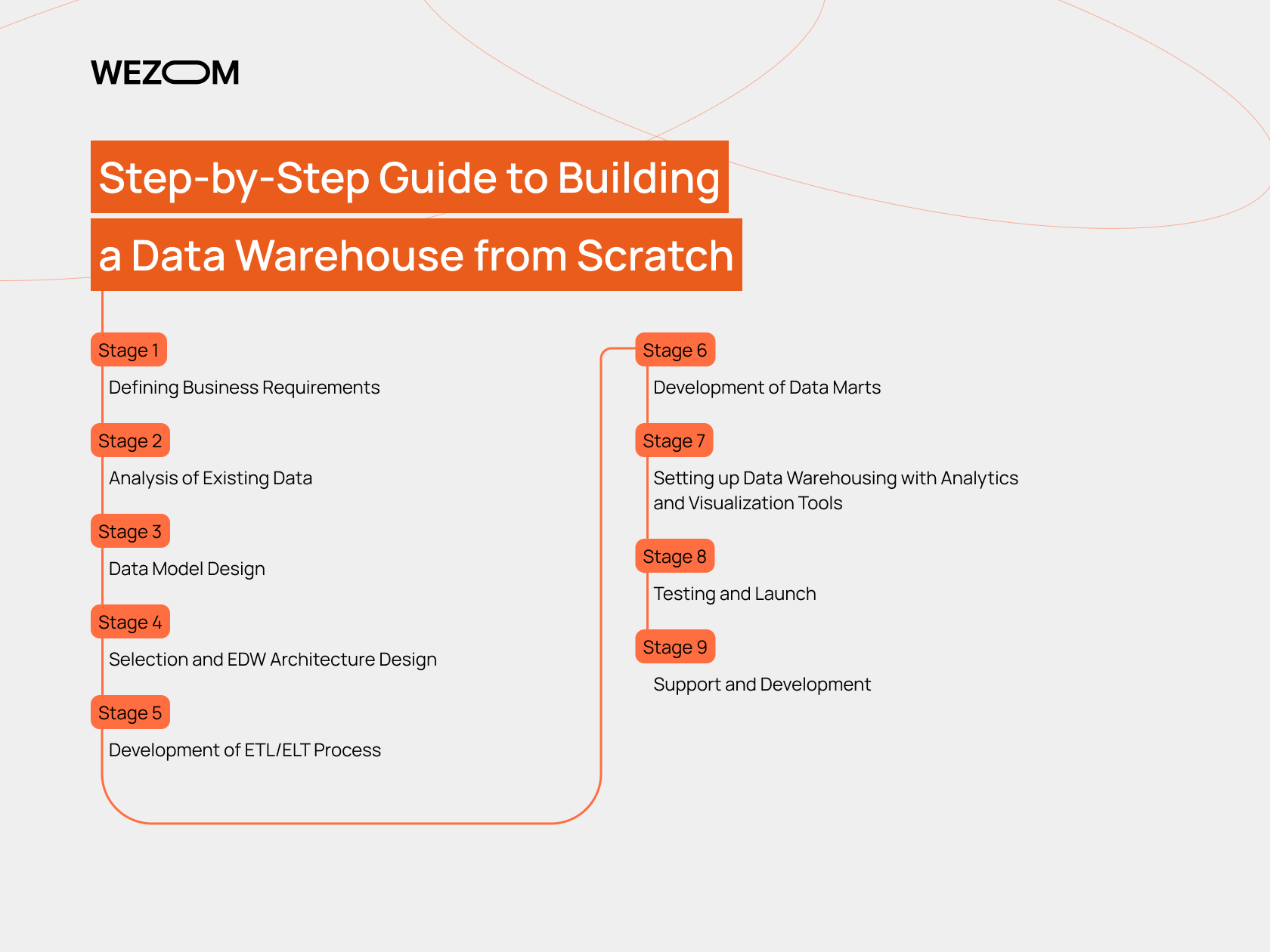 WEZOM

Step-by-Step Guide to Building a Data Warehouse from Scratch

Stage 1
Defining Business Requirements

Stage 2
Analysis of Existing Data

Stage 3
Data Model Design

Stage 4
Selection and EDW Architecture Design

Stage 5
Development of ETL/ELT Process

Stage 6
Development of Data Marts

Stage 7
Setting up Data Warehousing with Analytics and Visualization Tools

Stage 8
Testing and Launch

Stage 9
Support and Development